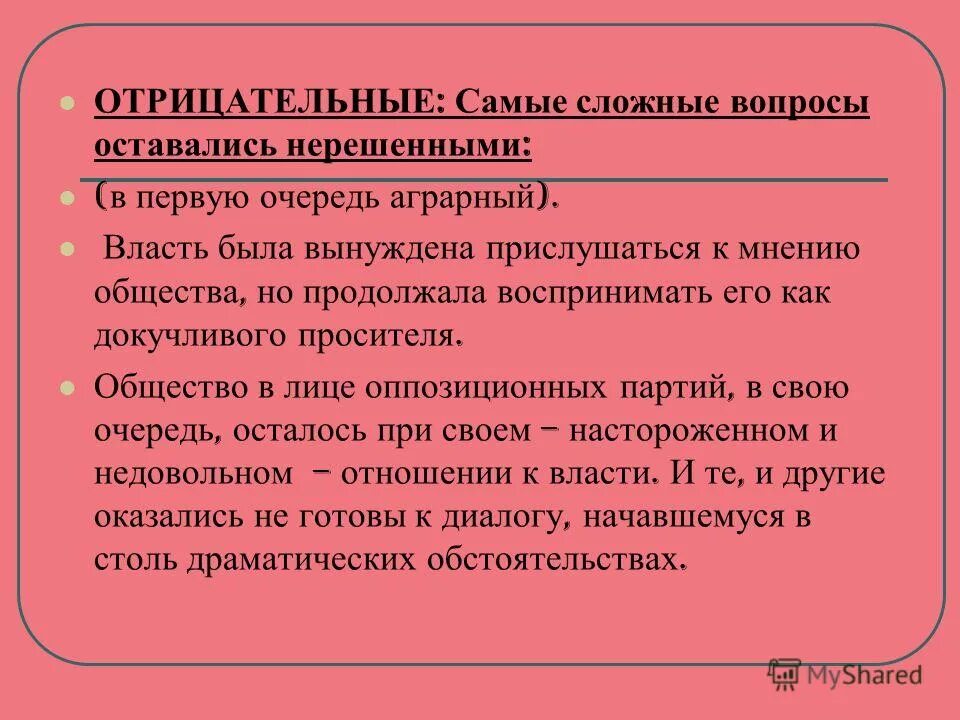 ОТРИЦАТЕЛЬНЫЕ: Самые сложные вопросы оставались нерешенными:

(в первую очередь аграрный).

Власть была вынуждена прислушаться к мнению общества, но продолжала воспринимать его как докучливого просителя.

Общество в лице оппозиционных партий, в свою очередь, осталось при своем – настороженном и недовольном – отношении к власти. И те, и другие оказались не готовы к диалогу, начавшемуся в столь драматических обстоятельствах.

MyShared